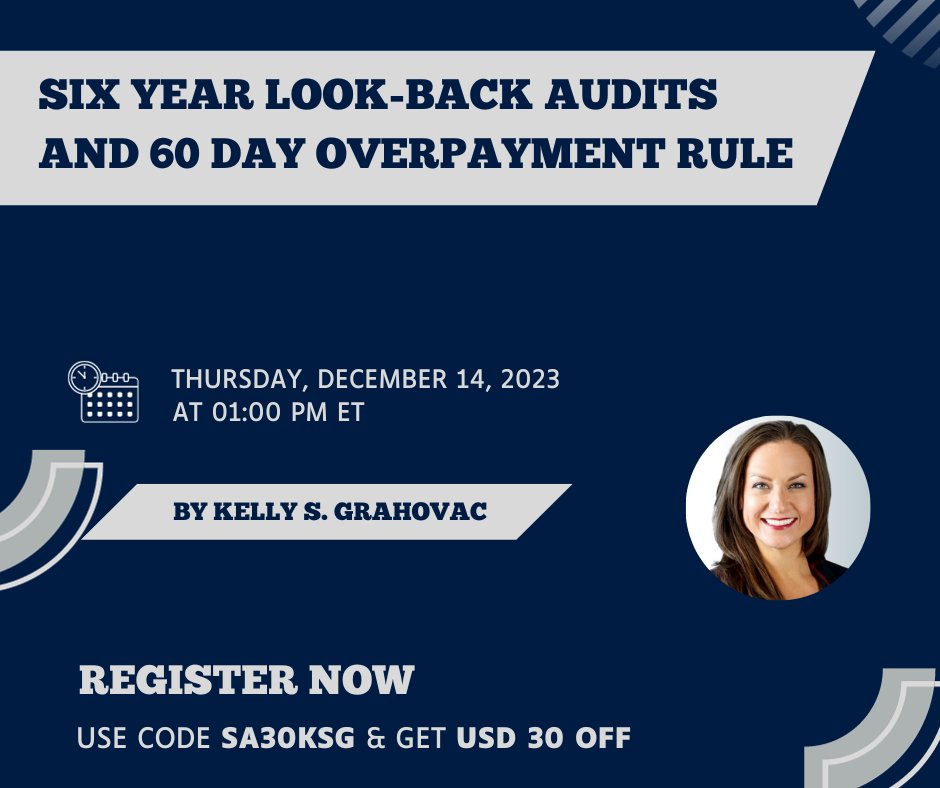 SIX YEAR LOOK-BACK AUDITS AND 60 DAY OVERPAYMENT RULE

THURSDAY, DECEMBER 14, 2023
AT 01:00 PM ET

BY KELLY S. GRAHOVAC

REGISTER NOW

USE CODE SA30KSG & GET USD 30 OFF